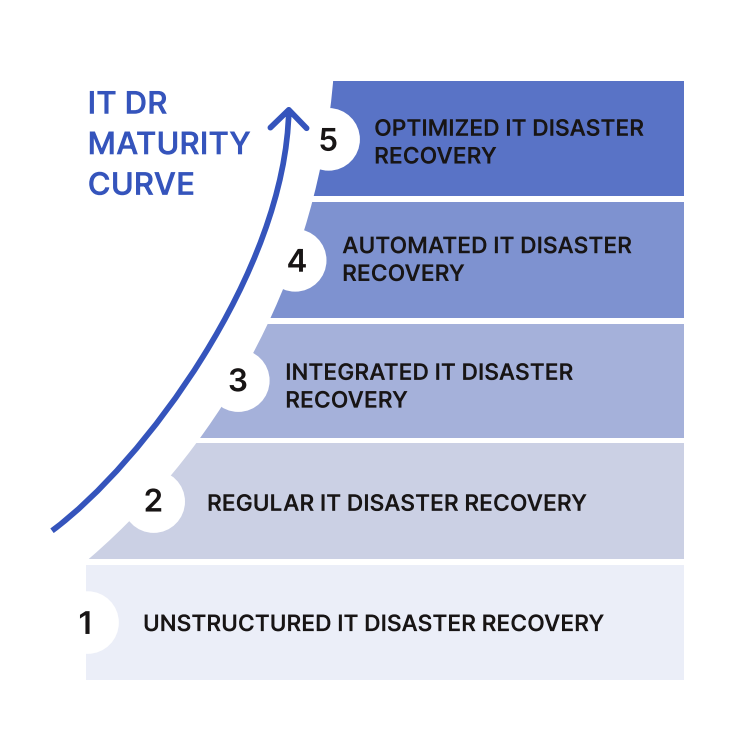 IT DR MATURITY CURVE

5 OPTIMIZED IT DISASTER RECOVERY

4 AUTOMATED IT DISASTER RECOVERY

3 INTEGRATED IT DISASTER RECOVERY

2 REGULAR IT DISASTER RECOVERY

1 UNSTRUCTURED IT DISASTER RECOVERY